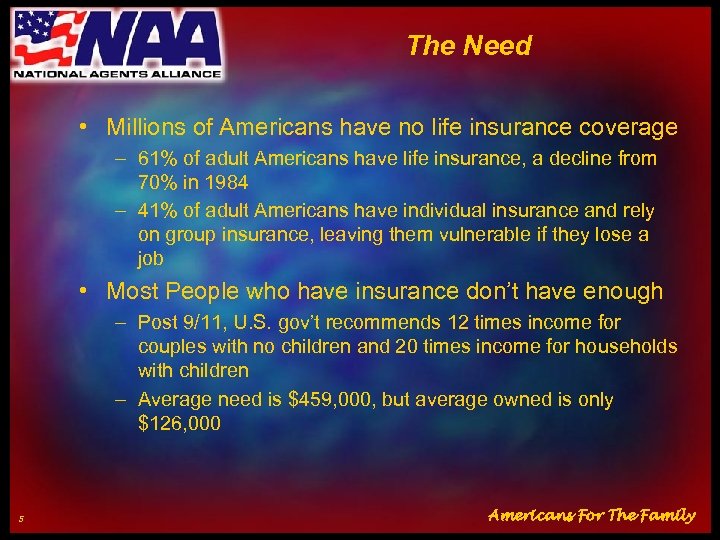 NAA
NATIONAL AGENTS ALLIANCE

The Need

• Millions of Americans have no life insurance coverage
– 61% of adult Americans have life insurance, a decline from 70% in 1984
– 41% of adult Americans have individual insurance and rely on group insurance, leaving them vulnerable if they lose a job

• Most People who have insurance don't have enough
– Post 9/11, U.S. gov't recommends 12 times income for couples with no children and 20 times income for households with children
– Average need is $459,000, but average owned is only $126,000

5

Americans For The Family